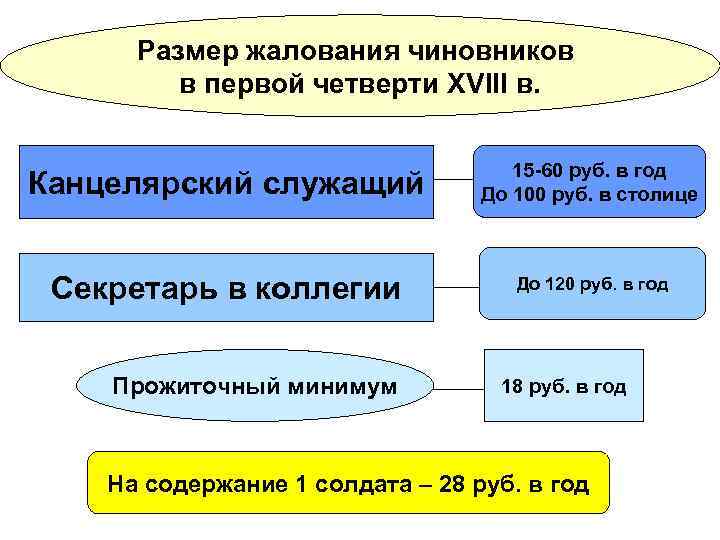 Размер жалования чиновников в первой четверти XVIII в.

Канцелярский служащий

15-60 руб. в год
До 100 руб. в столице

Секретарь в коллегии

До 120 руб. в год

Прожиточный минимум

18 руб. в год

На содержание 1 солдата – 28 руб. в год